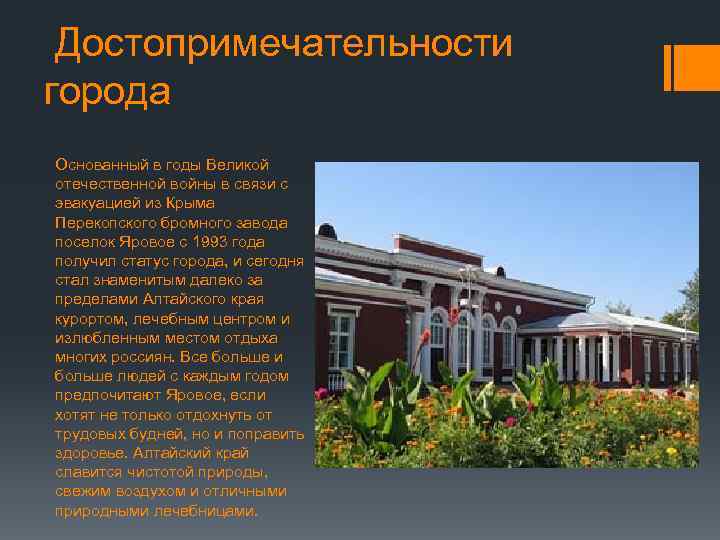 Достопримечательности города

Основанный в годы Великой отечественной войны в связи с эвакуацией из Крыма Перекопского бромного завода поселок Яровое с 1993 года получил статус города, и сегодня стал знаменитым далеко за пределами Алтайского края курортом, лечебным центром и излюбленным местом отдыха многих россиян. Все больше и больше людей с каждым годом предпочитают Яровое, если хотят не только отдохнуть от трудовых будней, но и поправить здоровье. Алтайский край славится чистотой природы, свежим воздухом и отличными природными лечебницами.